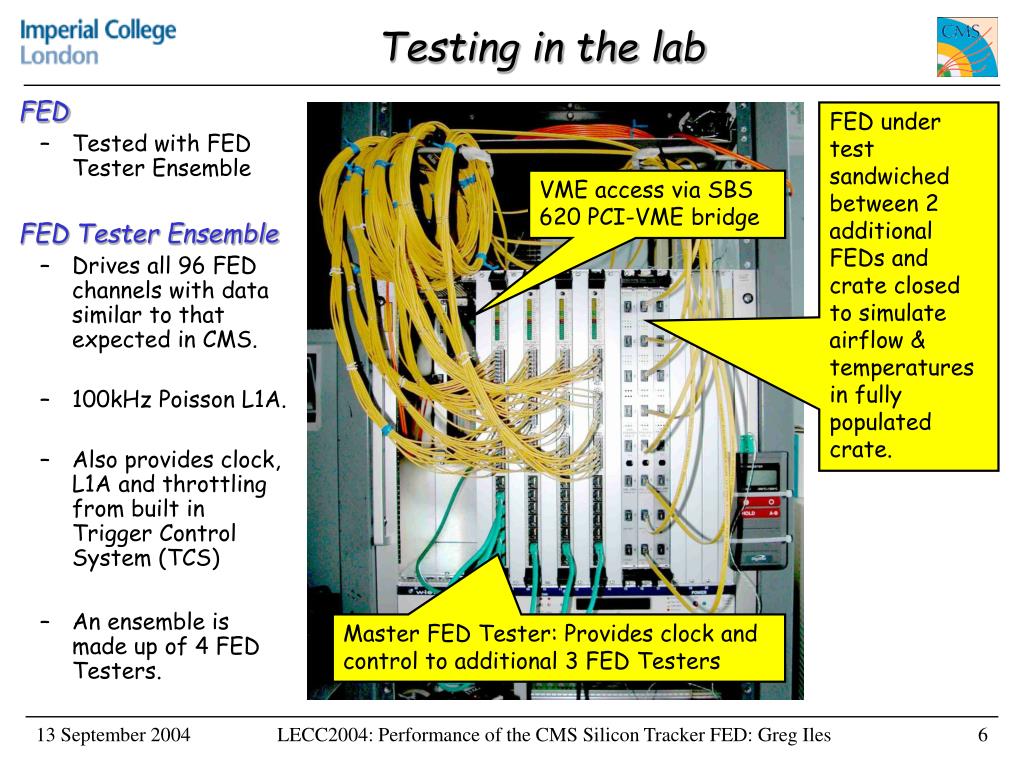 Imperial College London

Testing in the lab

CMS

FED
– Tested with FED Tester Ensemble

FED Tester Ensemble
– Drives all 96 FED channels with data similar to that expected in CMS.

– 100kHz Poisson L1A.

– Also provides clock, L1A and throttling from built in Trigger Control System (TCS)

– An ensemble is made up of 4 FED Testers.

VME access via SBS 620 PCI-VME bridge

FED under test sandwiched between 2 additional FEDs and crate closed to simulate airflow & temperatures in fully populated crate.

Master FED Tester: Provides clock and control to additional 3 FED Testers

13 September 2004 LECC2004: Performance of the CMS Silicon Tracker FED: Greg Iles 6